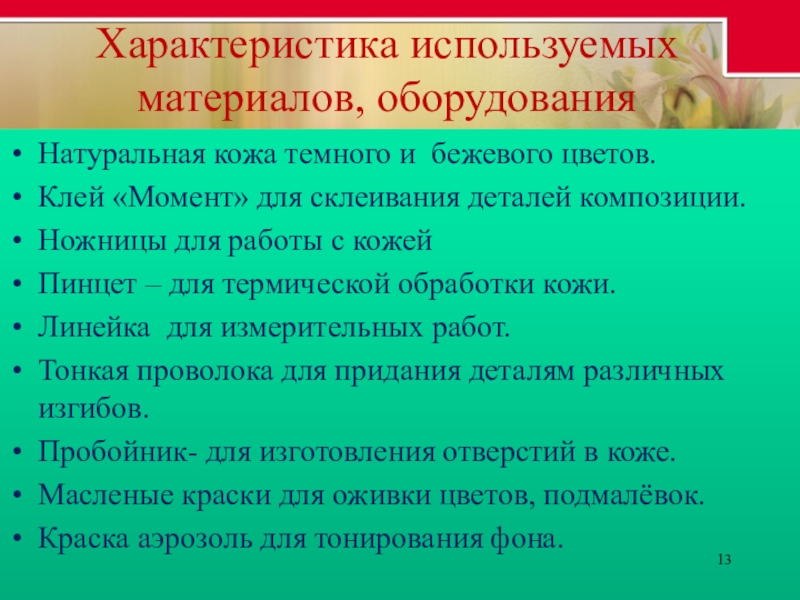 Характеристика используемых материалов, оборудования

• Натуральная кожа темного и бежевого цветов.
• Клей «Момент» для склеивания деталей композиции.
• Ножницы для работы с кожей
• Пинцет – для термической обработки кожи.
• Линейка для измерительных работ.
• Тонкая проволока для придания деталям различных изгибов.
• Пробойник- для изготовления отверстий в коже.
• Масленые краски для оживки цветов, подмалёвок.
• Краска аэрозоль для тонирования фона.

13